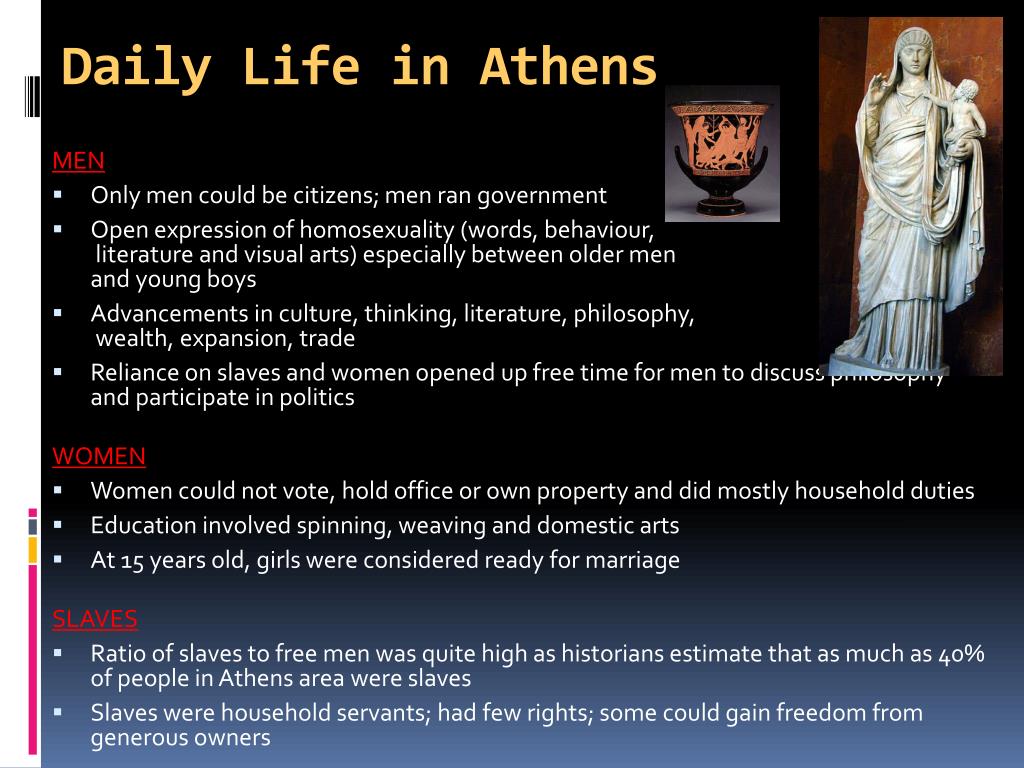 Daily Life in Athens

MEN
▪ Only men could be citizens; men ran government
▪ Open expression of homosexuality (words, behaviour, literature and visual arts) especially between older men and young boys
▪ Advancements in culture, thinking, literature, philosophy, wealth, expansion, trade
▪ Reliance on slaves and women opened up free time for men to discuss philosophy and participate in politics

WOMEN
▪ Women could not vote, hold office or own property and did mostly household duties
▪ Education involved spinning, weaving and domestic arts
▪ At 15 years old, girls were considered ready for marriage

SLAVES
▪ Ratio of slaves to free men was quite high as historians estimate that as much as 40% of people in Athens area were slaves
▪ Slaves were household servants; had few rights; some could gain freedom from generous owners